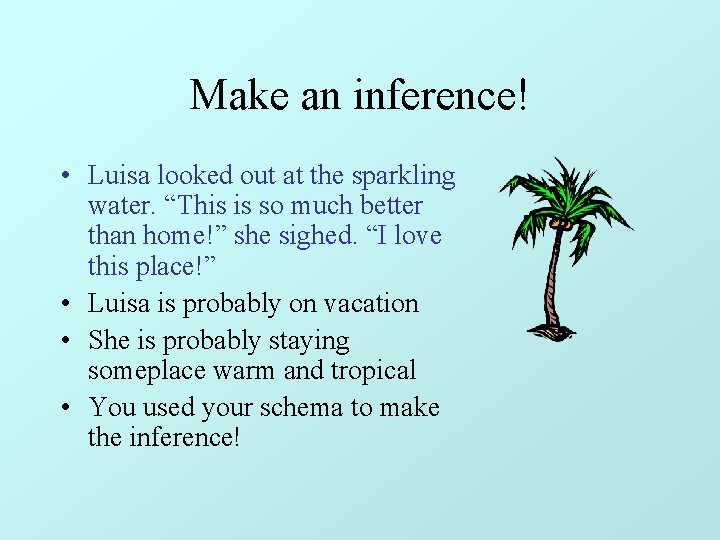 Make an inference!

• Luisa looked out at the sparkling water. “This is so much better than home!” she sighed. “I love this place!”
• Luisa is probably on vacation
• She is probably staying someplace warm and tropical
• You used your schema to make the inference!